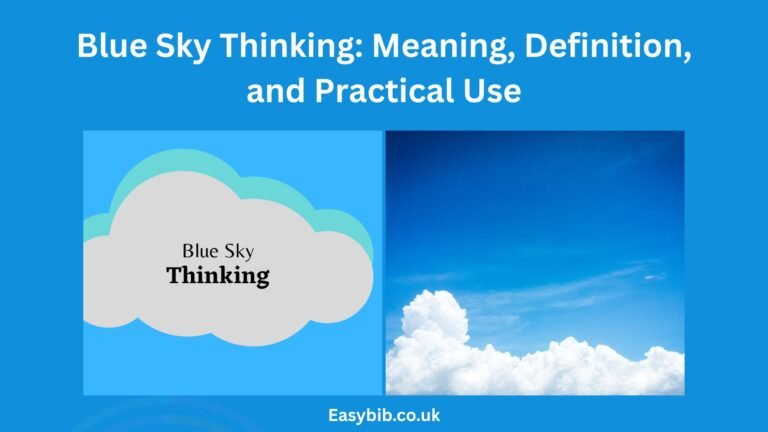 Blue Sky Thinking: Meaning, Definition, and Practical Use

Blue Sky
Thinking

Easybib.co.uk